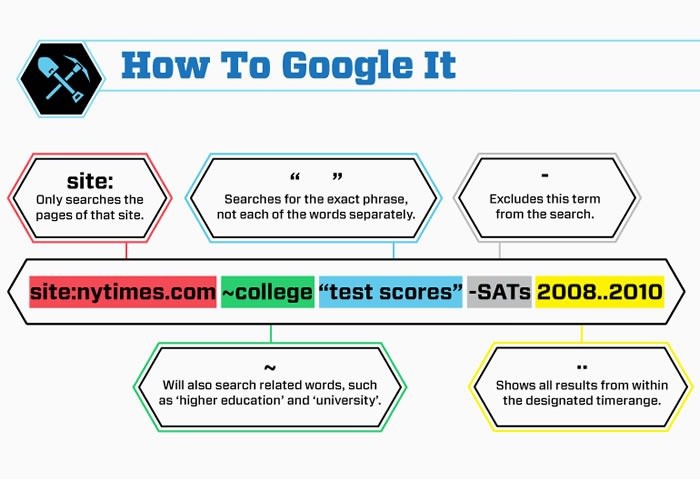 How To Google It

site:
Only searches the pages of that site.

“ ”
Searches for the exact phrase, not each of the words separately.

-
Excludes this term from the search.

site:nytimes.com ~college “test scores” -SATs 2008..2010

~
Will also search related words, such as ‘higher education’ and ‘university’.

..
Shows all results from within the designated timerange.